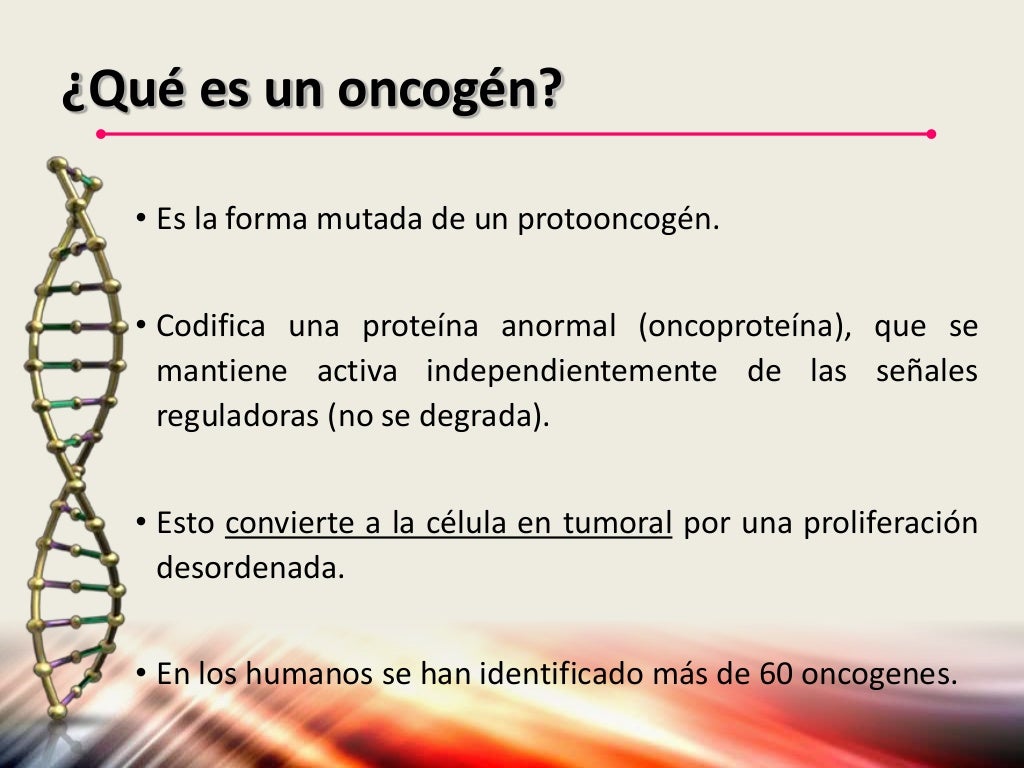 ¿Qué es un oncogén?

• Es la forma mutada de un protooncogén.

• Codifica una proteína anormal (oncoproteína), que se mantiene activa independientemente de las señales reguladoras (no se degrada).

• Esto convierte a la célula en tumoral por una proliferación desordenada.

• En los humanos se han identificado más de 60 oncogenes.